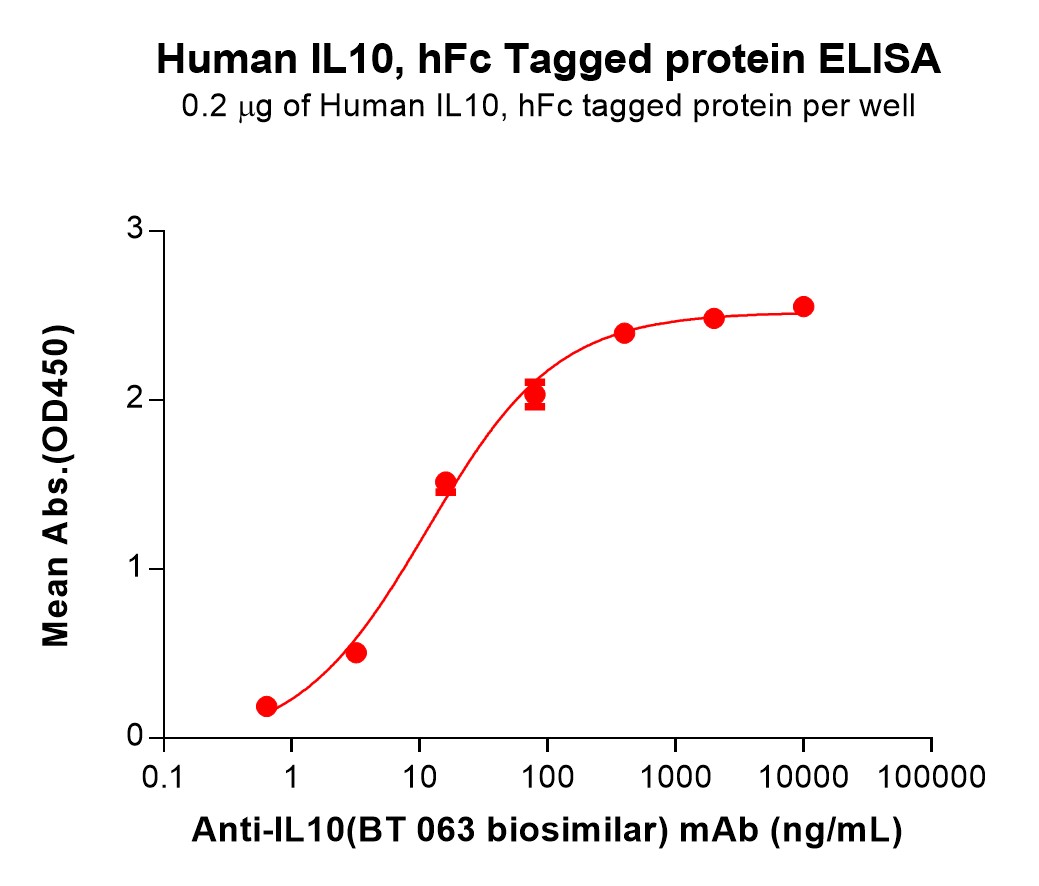 Human IL10, hFc Tagged protein ELISA
0.2 μg of Human IL10, hFc tagged protein per well

Mean Abs.(OD450)

3
2
1
0

0.1 1 10 100 1000 10000 100000

Anti-IL10(BT 063 biosimilar) mAb (ng/mL)